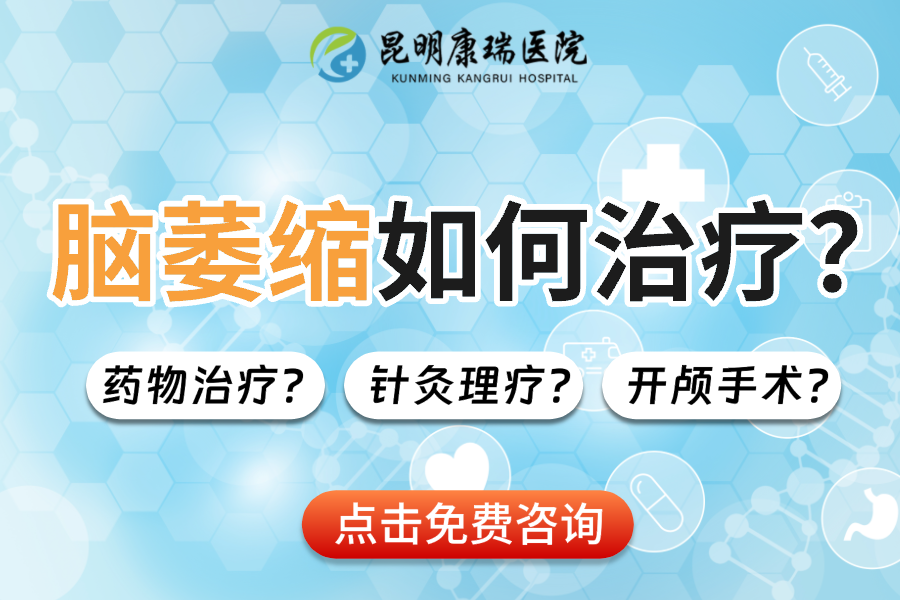 昆明康瑞医院
KUNMING KANGRUI HOSPITAL

脑萎缩如何治疗?

药物治疗? 针灸理疗? 开颅手术?

点击免费咨询